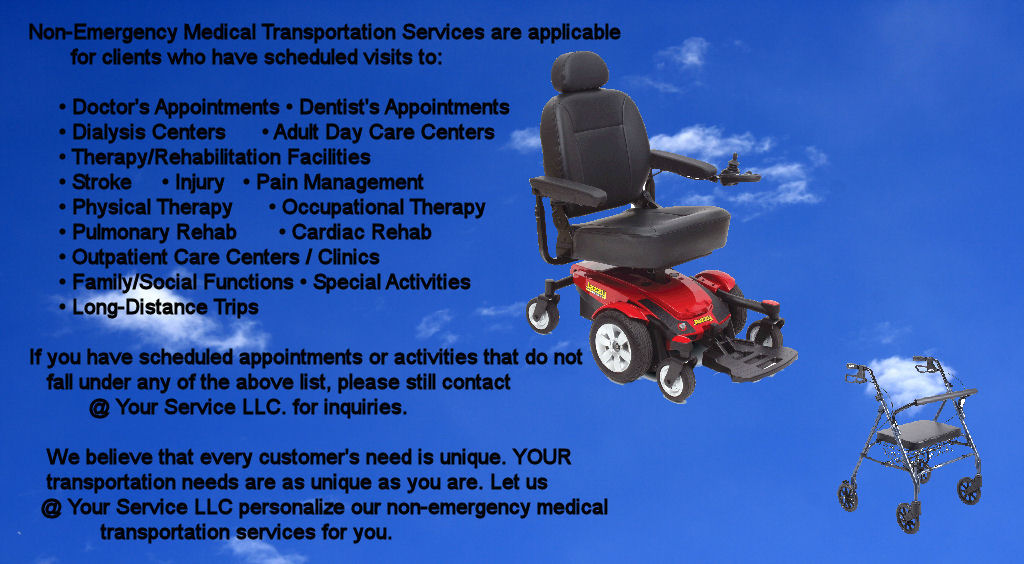 Non-Emergency Medical Transportation Services are applicable for clients who have scheduled visits to:

• Doctor's Appointments • Dentist's Appointments
• Dialysis Centers • Adult Day Care Centers
• Therapy/Rehabilitation Facilities
• Stroke • Injury • Pain Management
• Physical Therapy • Occupational Therapy
• Pulmonary Rehab • Cardiac Rehab
• Outpatient Care Centers / Clinics
• Family/Social Functions • Special Activities
• Long-Distance Trips

If you have scheduled appointments or activities that do not fall under any of the above list, please still contact @ Your Service LLC. for inquiries.

We believe that every customer's need is unique. YOUR transportation needs are as unique as you are. Let us @ Your Service LLC personalize our non-emergency medical transportation services for you.